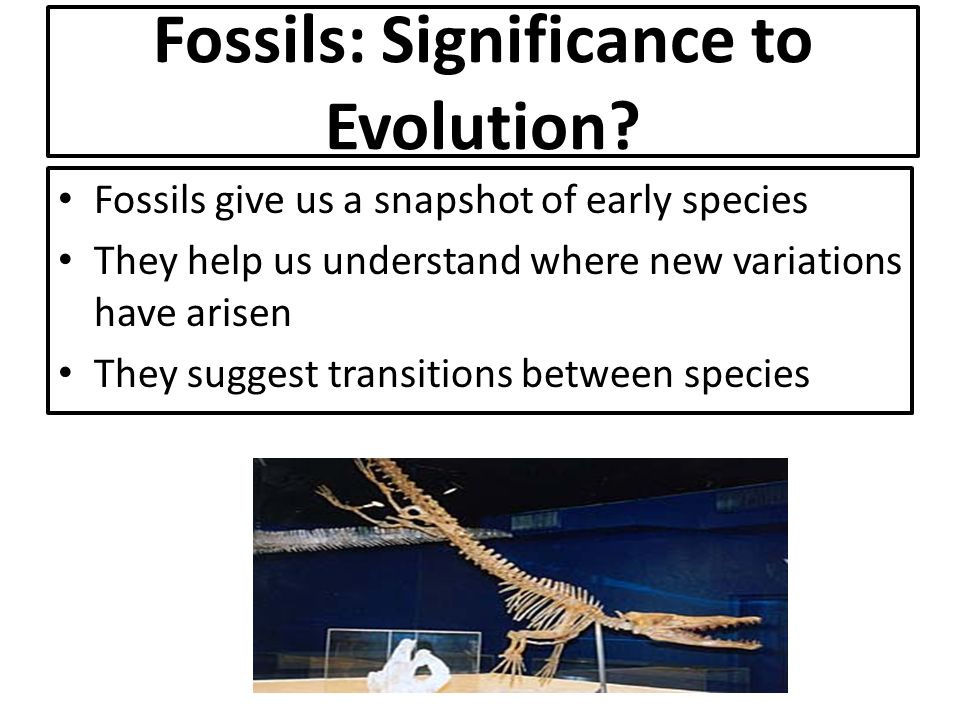 Fossils: Significance to Evolution?

• Fossils give us a snapshot of early species
• They help us understand where new variations have arisen
• They suggest transitions between species